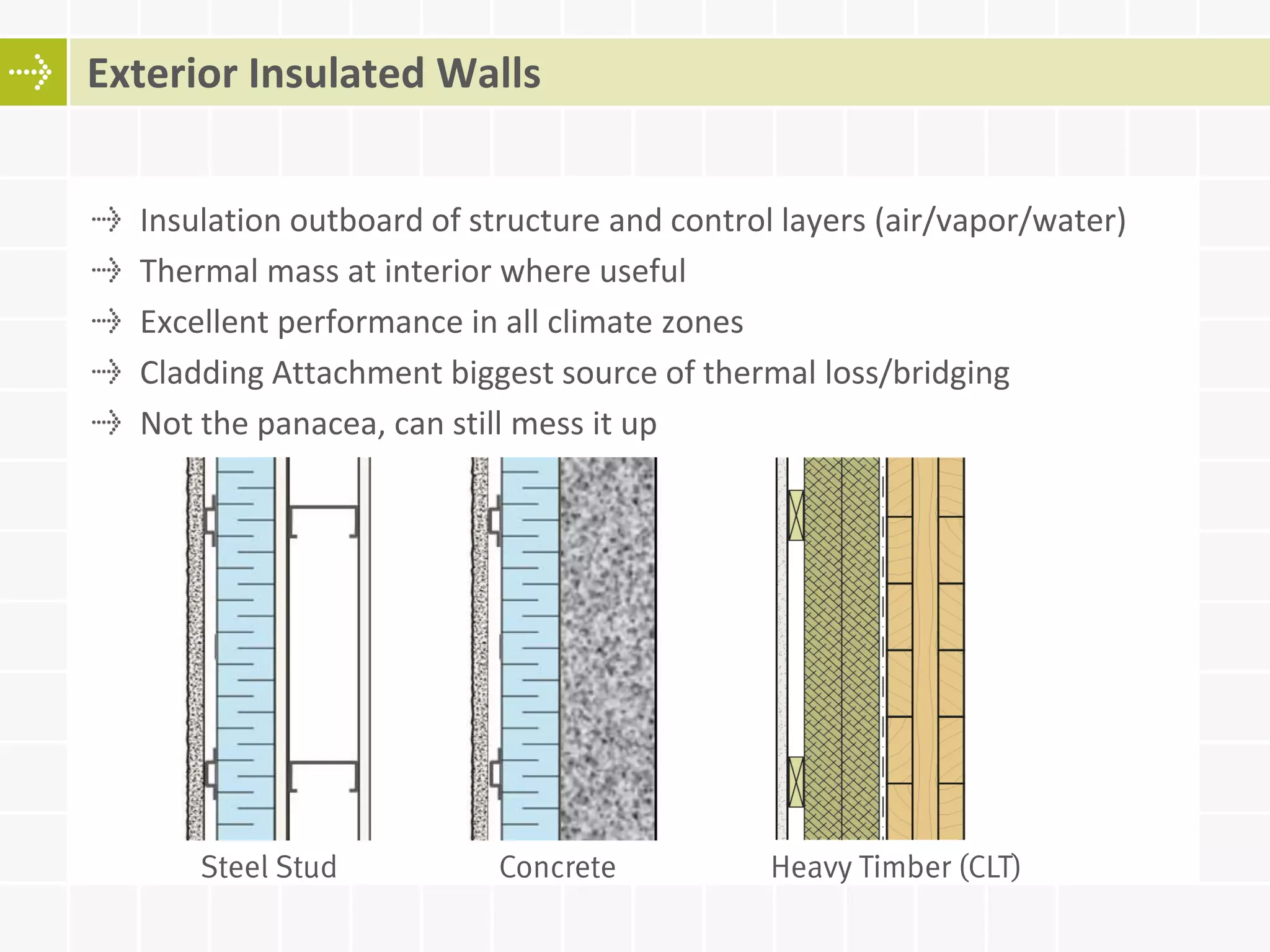 Exterior Insulated Walls

Insulation outboard of structure and control layers (air/vapor/water)

Thermal mass at interior where useful

Excellent performance in all climate zones

Cladding Attachment biggest source of thermal loss/bridging

Not the panacea, can still mess it up

Steel Stud

Concrete

Heavy Timber (CLT)